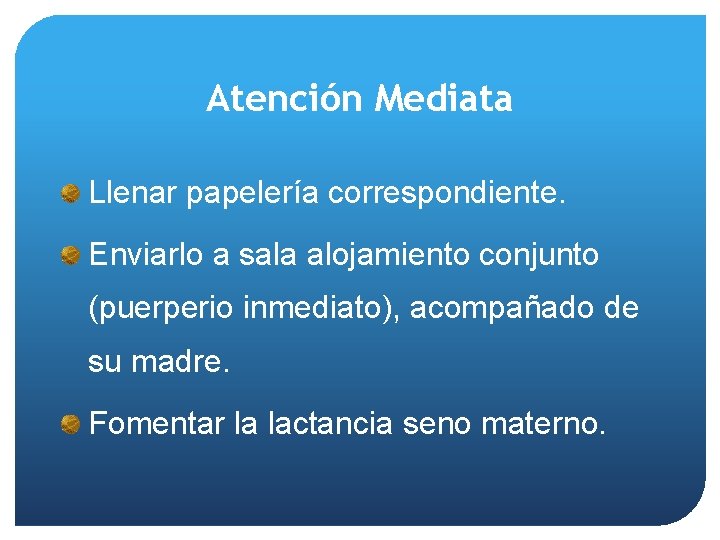 Atención Mediata

Llenar papelería correspondiente.

Enviarlo a sala alojamiento conjunto (puerperio inmediato), acompañado de su madre.

Fomentar la lactancia seno materno.